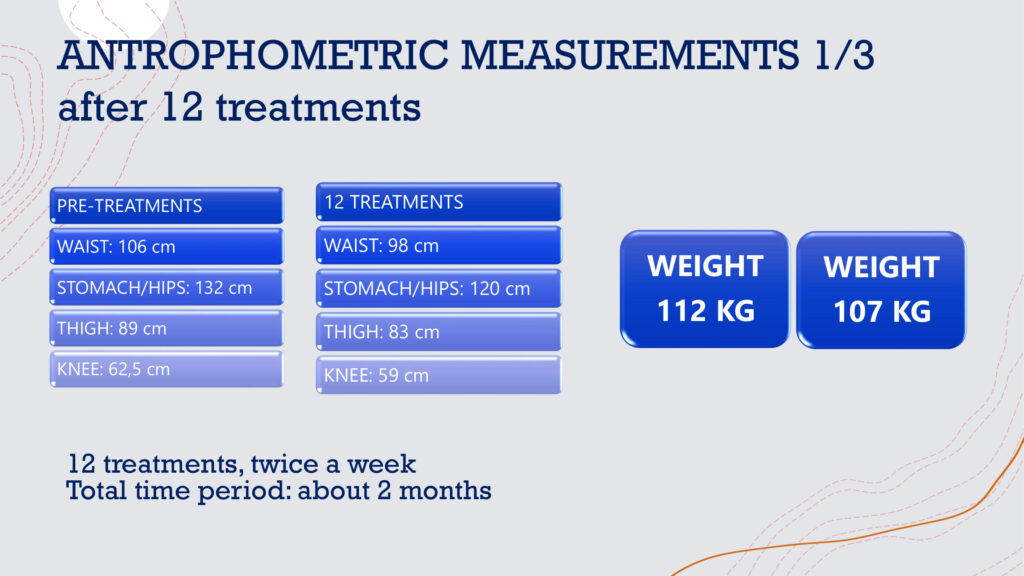 ANTROPHOMETRIC MEASUREMENTS 1/3
after 12 treatments

PRE-TREATMENTS
WAIST: 106 cm
STOMACH/HIPS: 132 cm
THIGH: 89 cm
KNEE: 62,5 cm

12 TREATMENTS
WAIST: 98 cm
STOMACH/HIPS: 120 cm
THIGH: 83 cm
KNEE: 59 cm

WEIGHT
112 KG

WEIGHT
107 KG

12 treatments, twice a week
Total time period: about 2 months